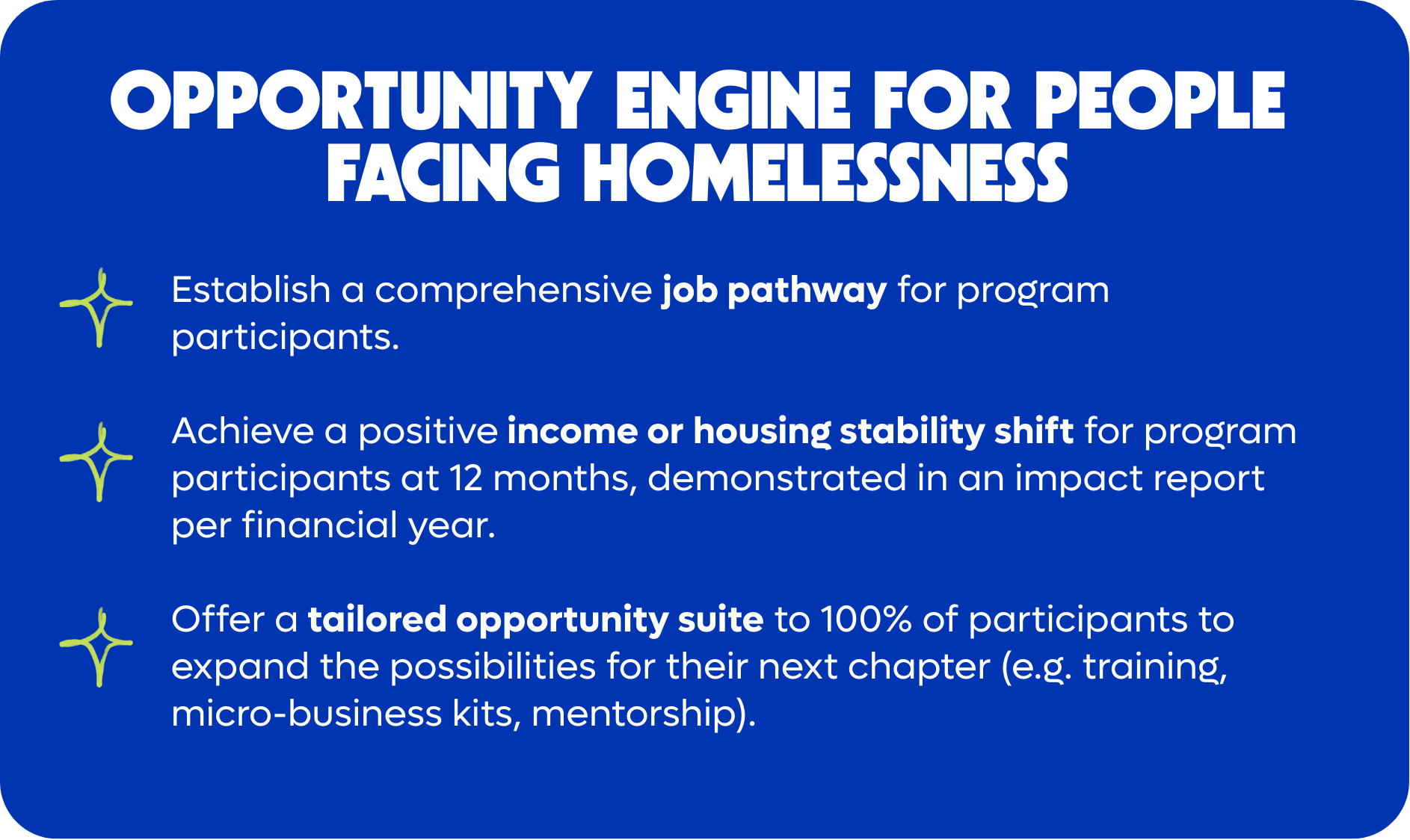 OPPORTUNITY ENGINE FOR PEOPLE FACING HOMELESSNESS

Establish a comprehensive job pathway for program participants.

Achieve a positive income or housing stability shift for program participants at 12 months, demonstrated in an impact report per financial year.

Offer a tailored opportunity suite to 100% of participants to expand the possibilities for their next chapter (e.g. training, micro-business kits, mentorship).